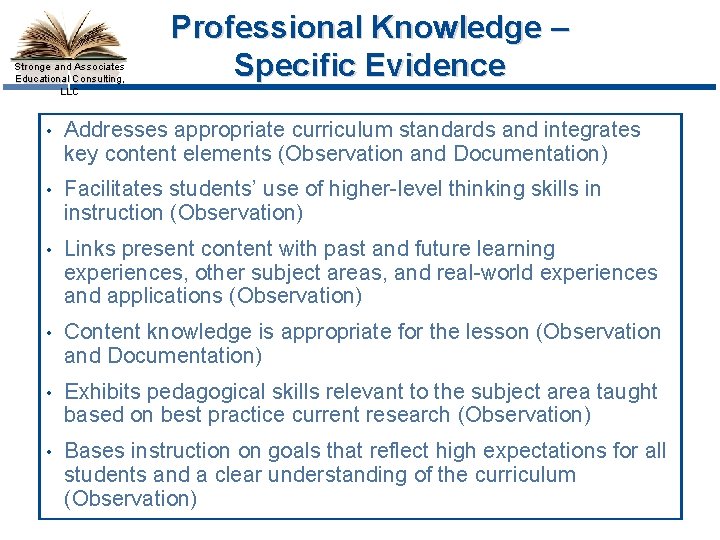 Stronge and Associates Educational Consulting, LLC

Professional Knowledge – Specific Evidence

• Addresses appropriate curriculum standards and integrates key content elements (Observation and Documentation)

• Facilitates students' use of higher-level thinking skills in instruction (Observation)

• Links present content with past and future learning experiences, other subject areas, and real-world experiences and applications (Observation)

• Content knowledge is appropriate for the lesson (Observation and Documentation)

• Exhibits pedagogical skills relevant to the subject area taught based on best practice current research (Observation)

• Bases instruction on goals that reflect high expectations for all students and a clear understanding of the curriculum (Observation)